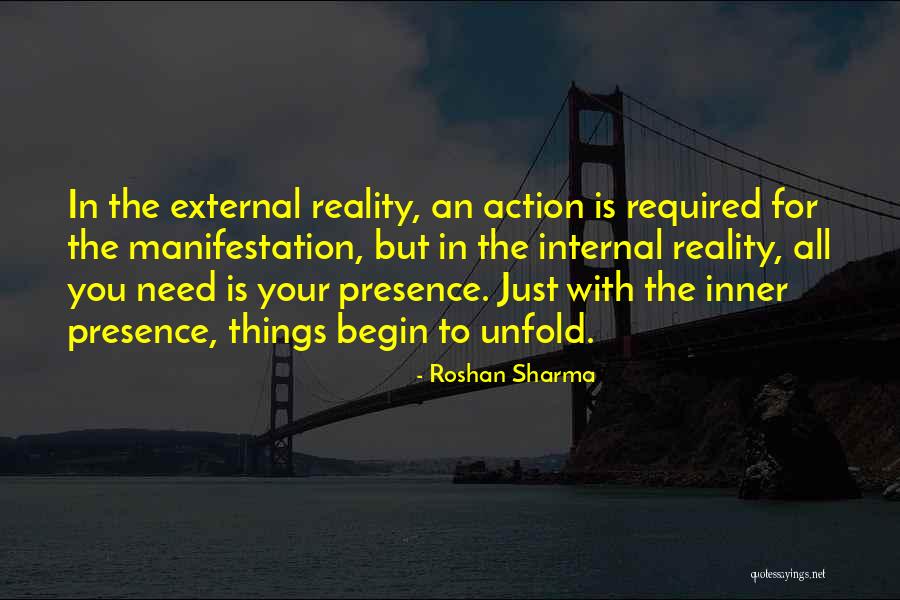 In the external reality, an action is required for the manifestation, but in the internal reality, all you need is your presence. Just with the inner presence, things begin to unfold.

- Roshan Sharma

quotessayings.net